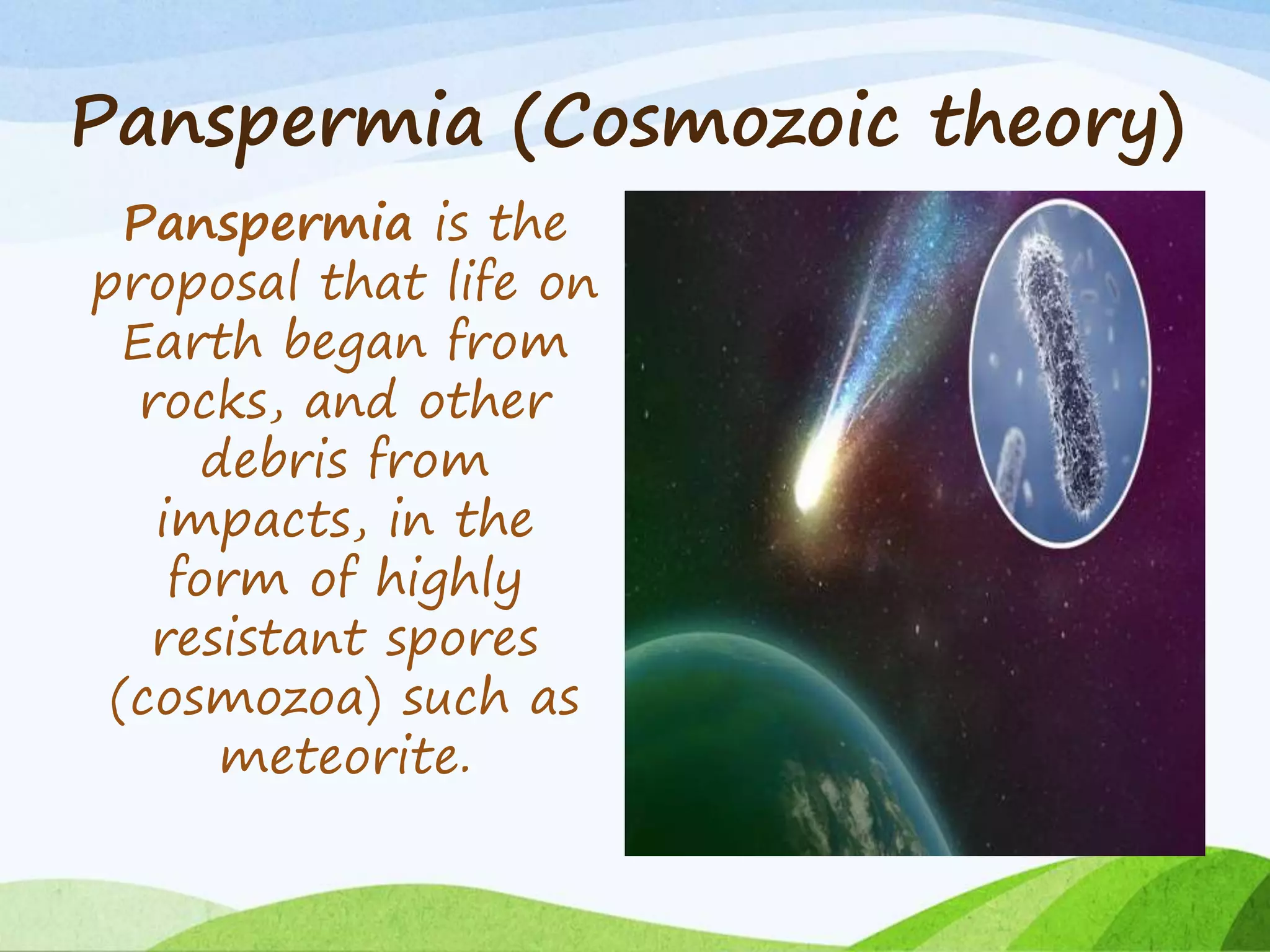 Panspermia (Cosmozoic theory)

Panspermia is the proposal that life on Earth began from rocks, and other debris from impacts, in the form of highly resistant spores (cosmozoa) such as meteorite.